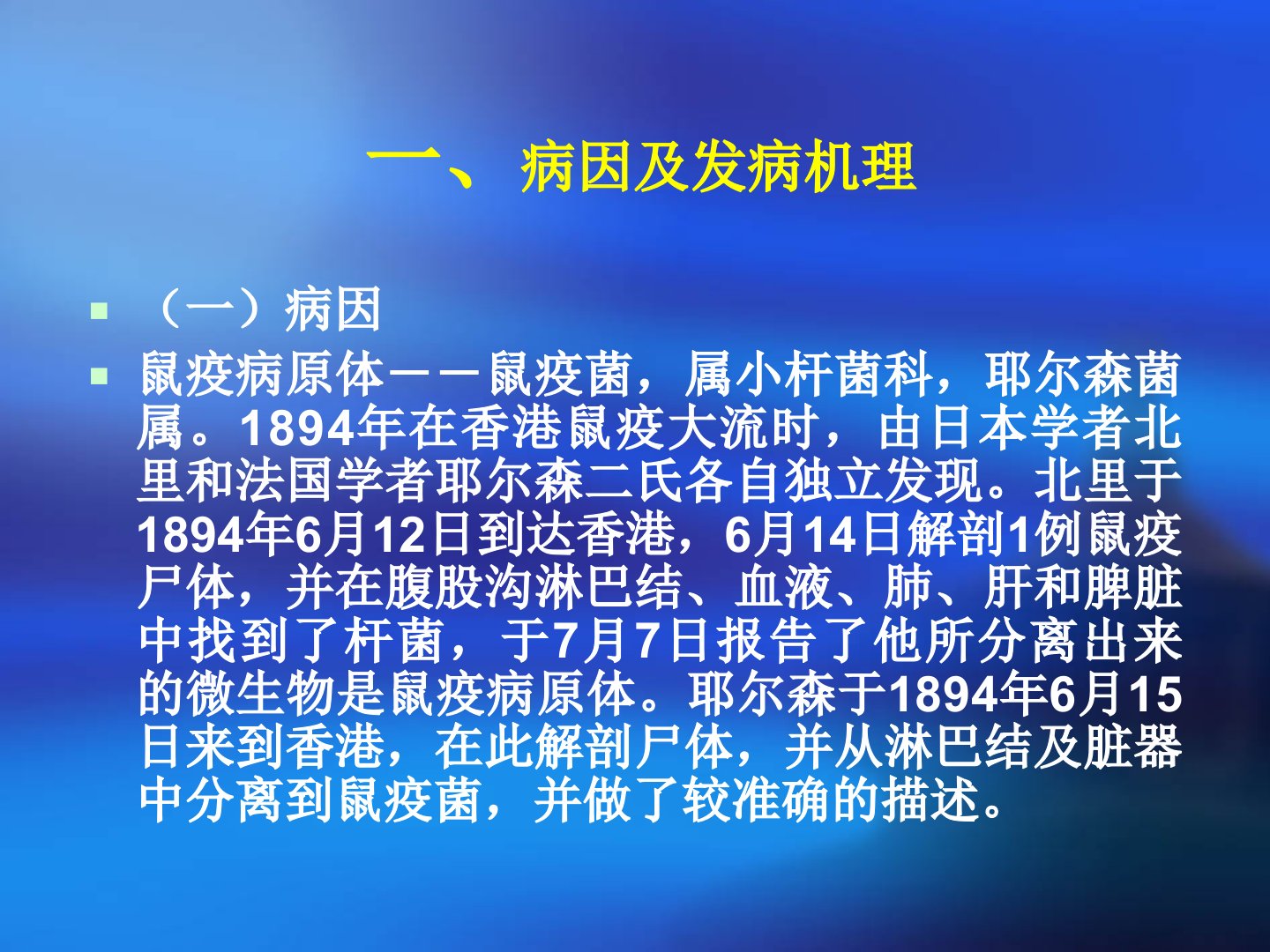 一、 病因及发病机理

（一）病因

鼠疫病原体－－鼠疫菌，属小杆菌科，耶尔森菌属。1894年在香港鼠疫大流时，由日本学者北里和法国学者耶尔森二氏各自独立发现。北里于1894年6月12日到达香港，6月14日解剖1例鼠疫尸体，并在腹股沟淋巴结、血液、肺、肝和脾脏中找到了杆菌，于7月7日报告了他所分离出来的微生物是鼠疫病原体。耶尔森于1894年6月15日来到香港，在此解剖尸体，并从淋巴结及脏器中分离到鼠疫菌，并做了较准确的描述。